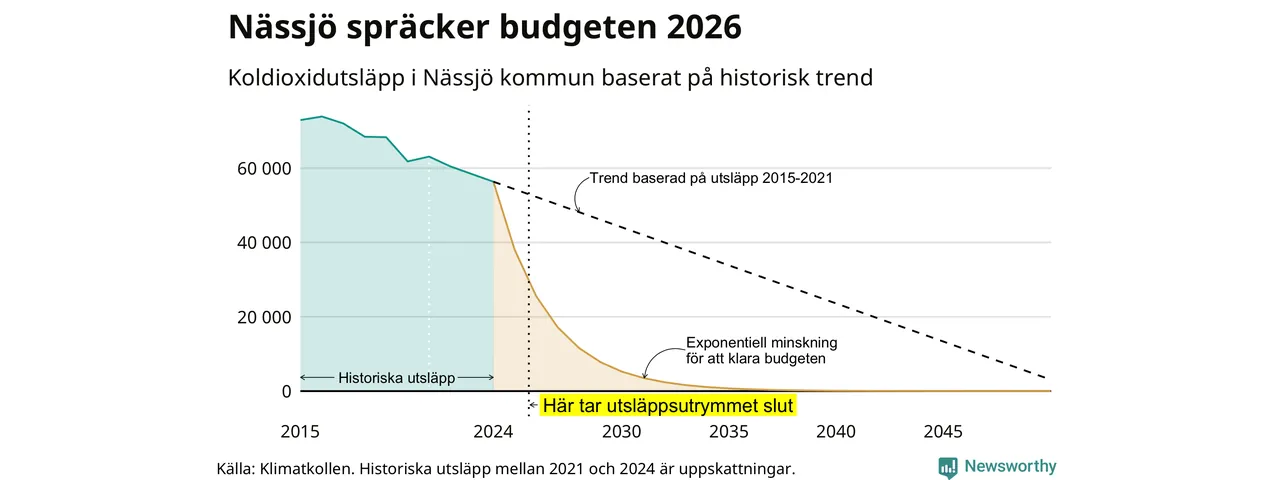 Nässjö spräcker budgeten 2026

Koldioxidutsläpp i Nässjö kommun baserat på historisk trend

60 000
40 000
20 000
0

Trend baserad på utsläpp 2015-2021

Exponentiell minskning för att klara budgeten

Historiska utsläpp

Här tar utsläppsutrymmet slut

2015
2024
2030
2035
2040
2045

Källa: Klimatkollen. Historiska utsläpp mellan 2021 och 2024 är uppskattningar.

Newsworthy